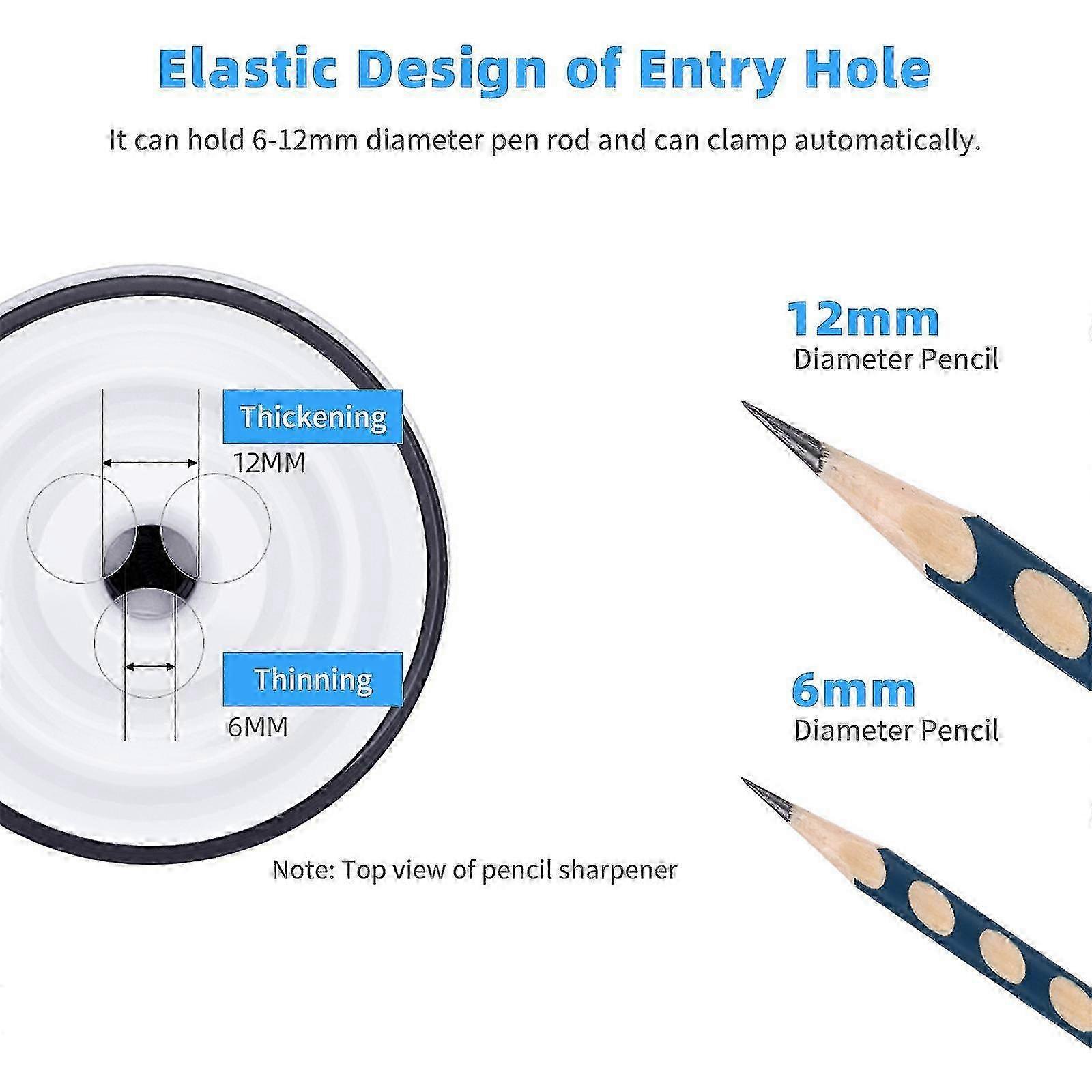 Elastic Design of Entry Hole

It can hold 6-12mm diameter pen rod and can clamp automatically.

Thickening
12MM

Thinning
6MM

Note: Top view of pencil sharpener

12mm
Diameter Pencil

6mm
Diameter Pencil